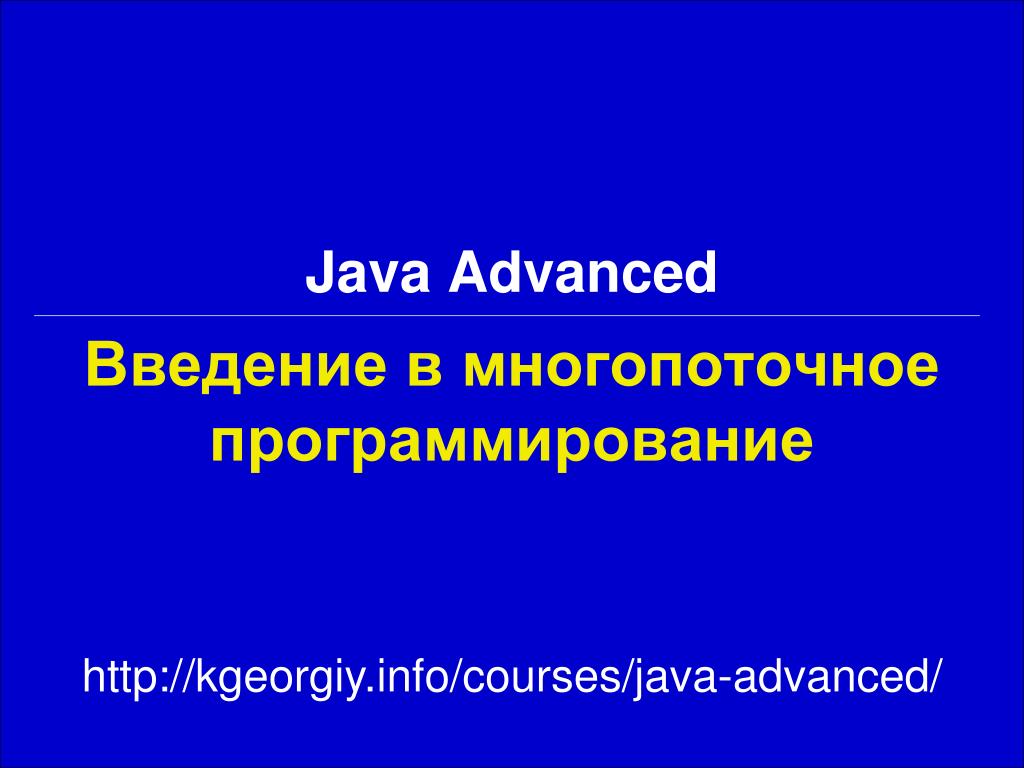 Java Advanced

Введение в многопоточное программирование

http://kgeorgiy.info/courses/java-advanced/